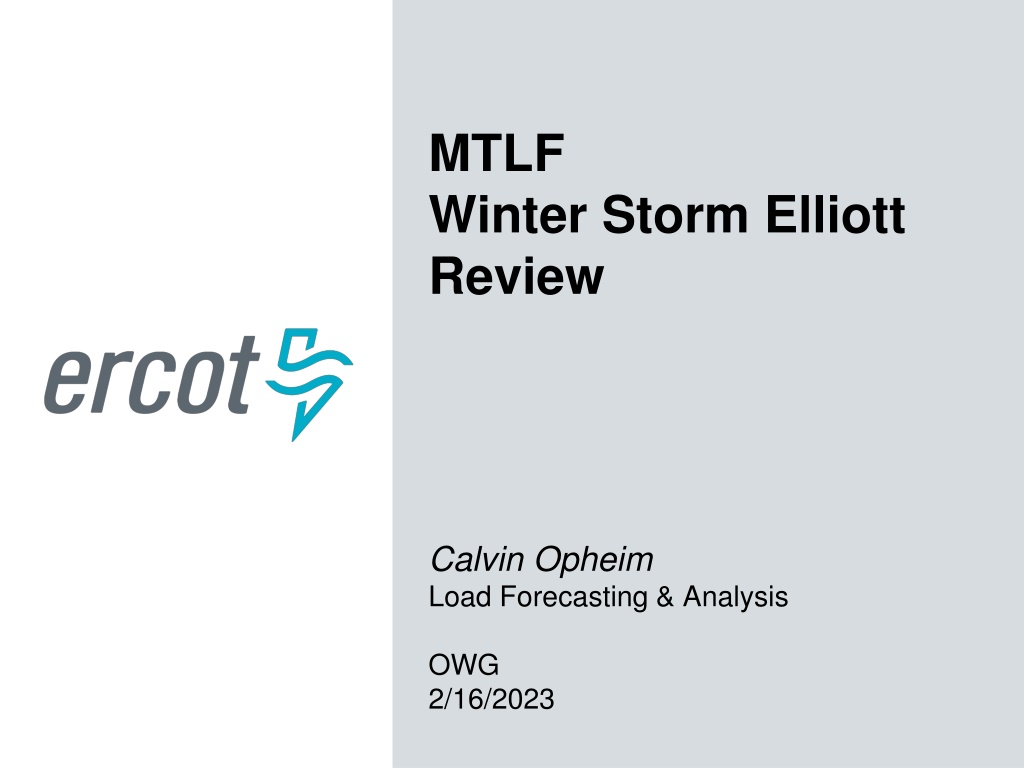 ercot

MTLF
Winter Storm Elliott Review

Calvin Opheim
Load Forecasting & Analysis

OWG
2/16/2023